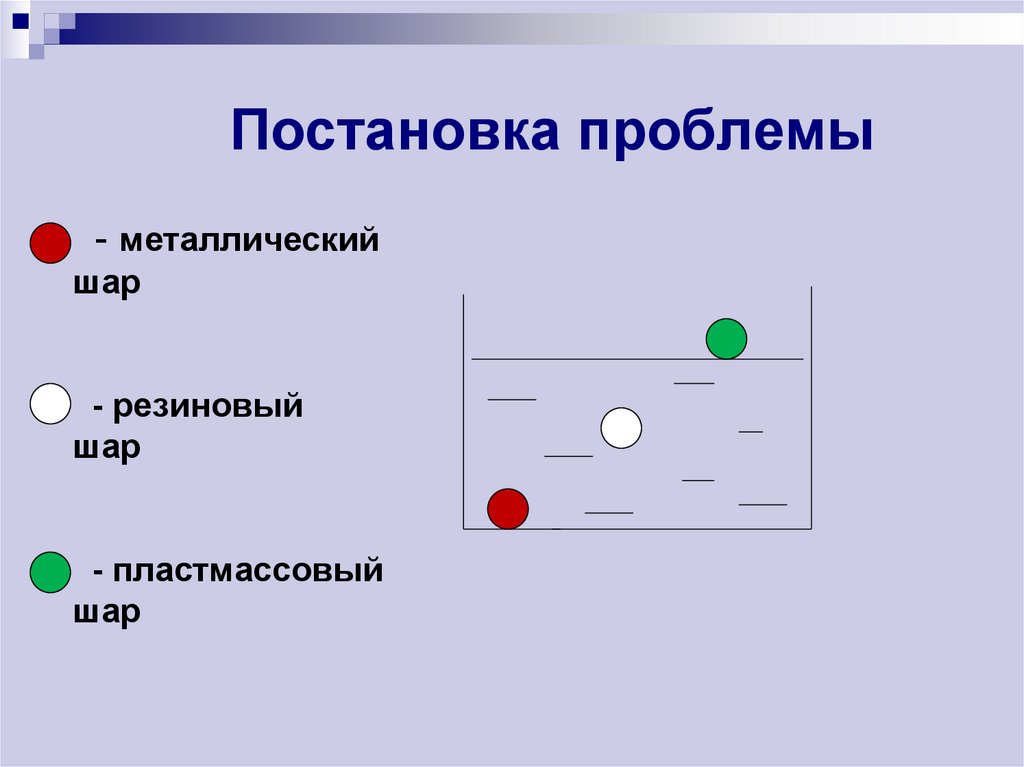 Постановка проблемы

- металлический шар

- резиновый шар

- пластмассовый шар